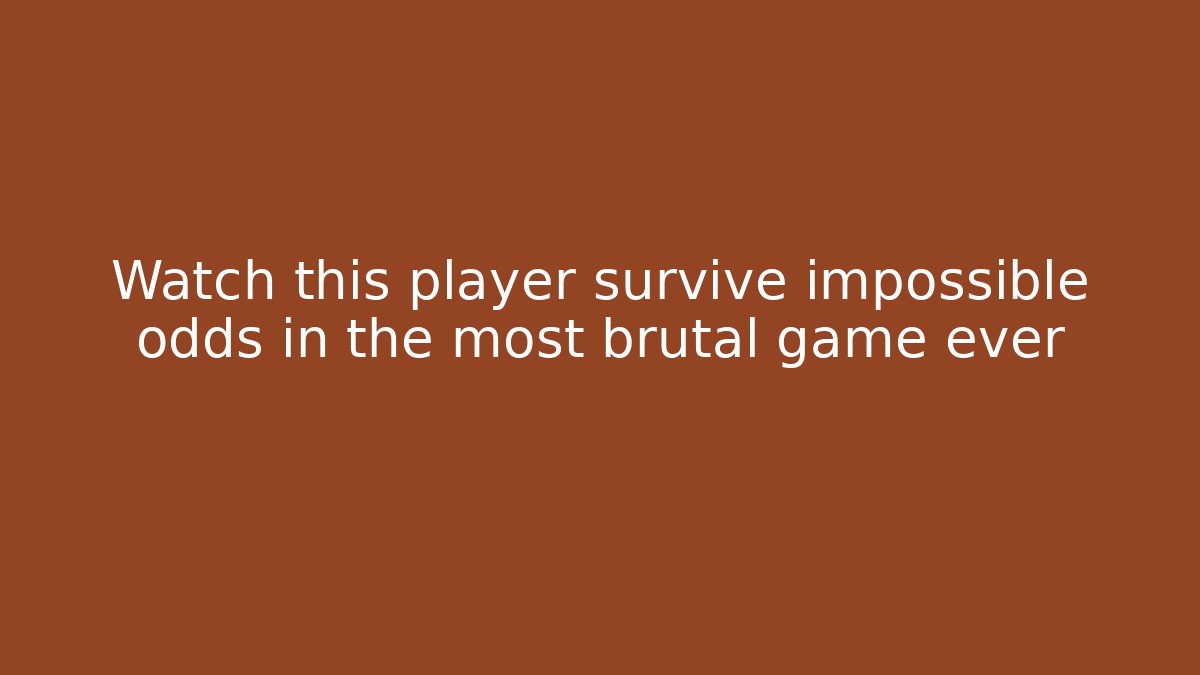 Watch this player survive impossible odds in the most brutal game ever